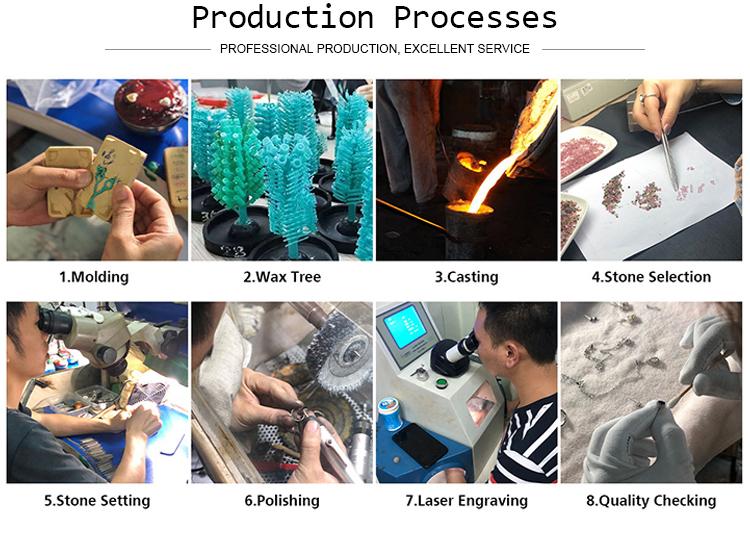 Production Processes

PROFESSIONAL PRODUCTION, EXCELLENT SERVICE

1.Molding

2.Wax Tree

3.Casting

4.Stone Selection

5.Stone Setting

6.Polishing

7.Laser Engraving

8.Quality Checking